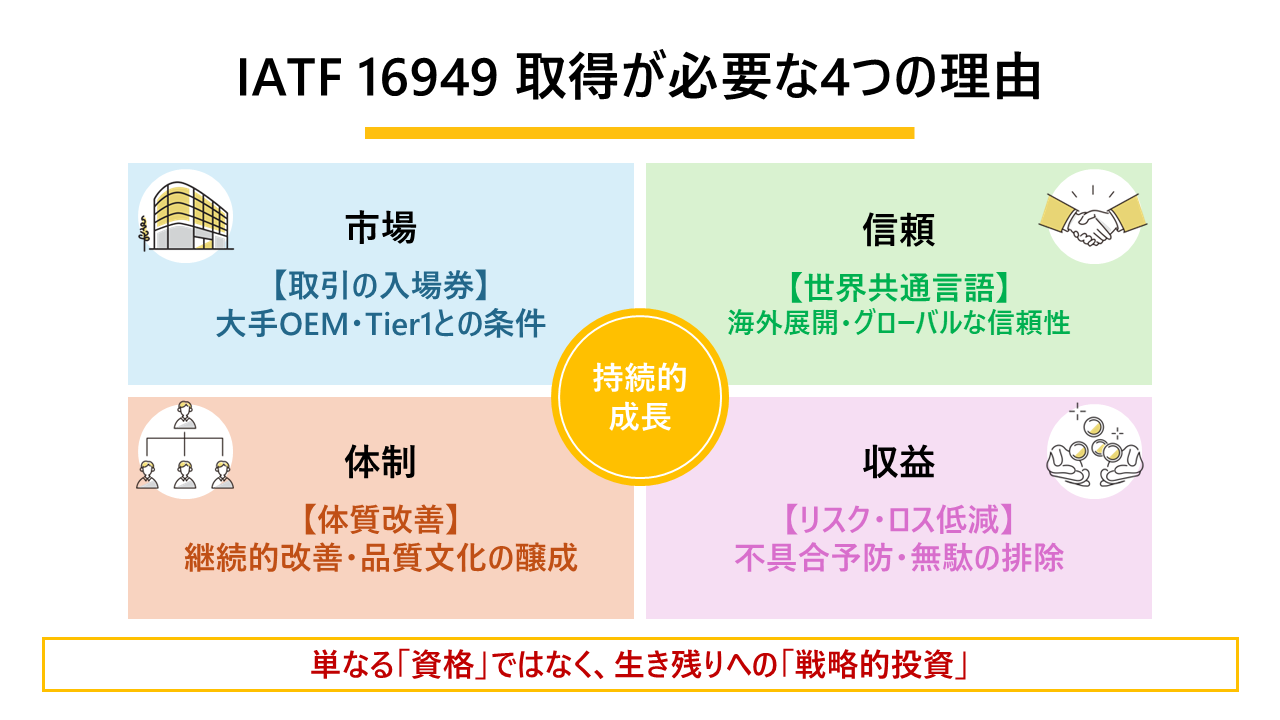 IATF 16949 取得が必要な4つの理由

市場
【取引の入場券】
大手OEM・Tier1との条件

信頼
【世界共通言語】
海外展開・グローバルな信頼性

持続的成長

体制
【体質改善】
継続的改善・品質文化の醸成

収益
【リスク・ロス低減】
不具合予防・無駄の排除

単なる「資格」ではなく、生き残りへの「戦略的投資」